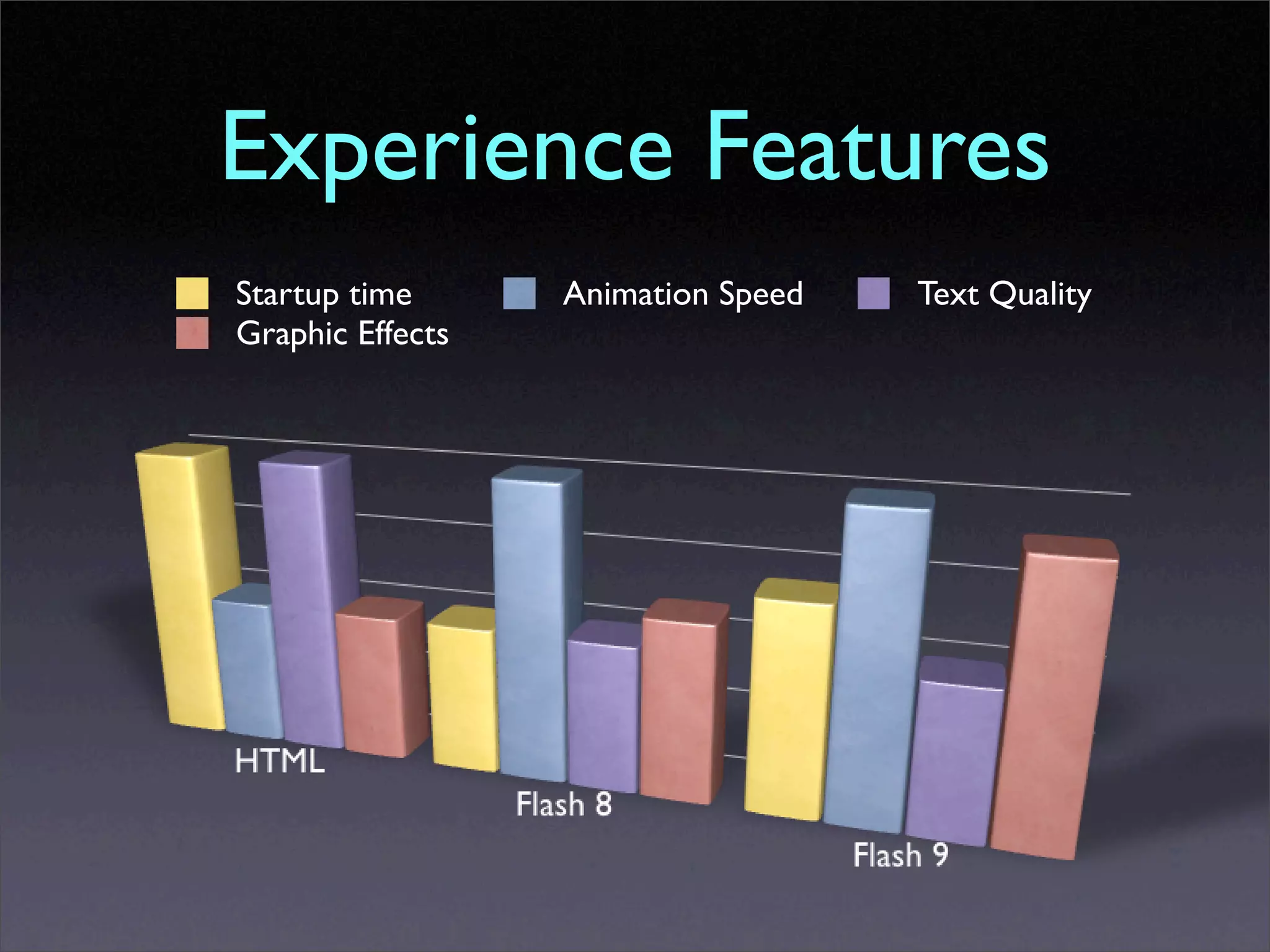 Experience Features

Startup time
Animation Speed
Text Quality
Graphic Effects

HTML
Flash 8
Flash 9